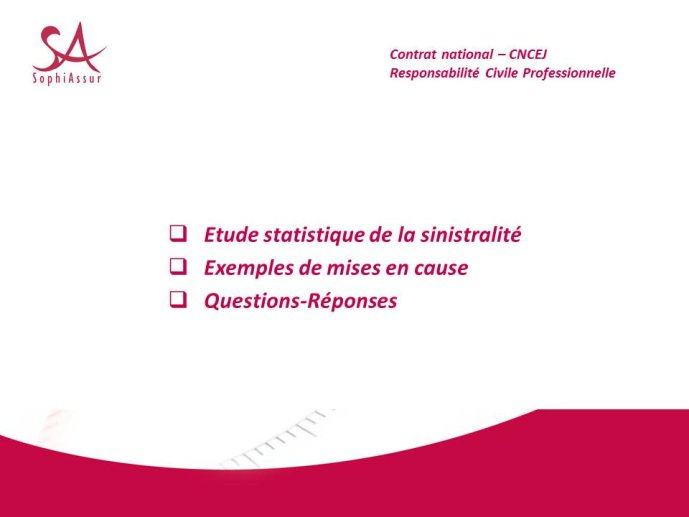 SA
SophiAssur

Contrat national – CNCEJ
Responsabilité Civile Professionnelle

❑ Etude statistique de la sinistralité
❑ Exemples de mises en cause
❑ Questions-Réponses